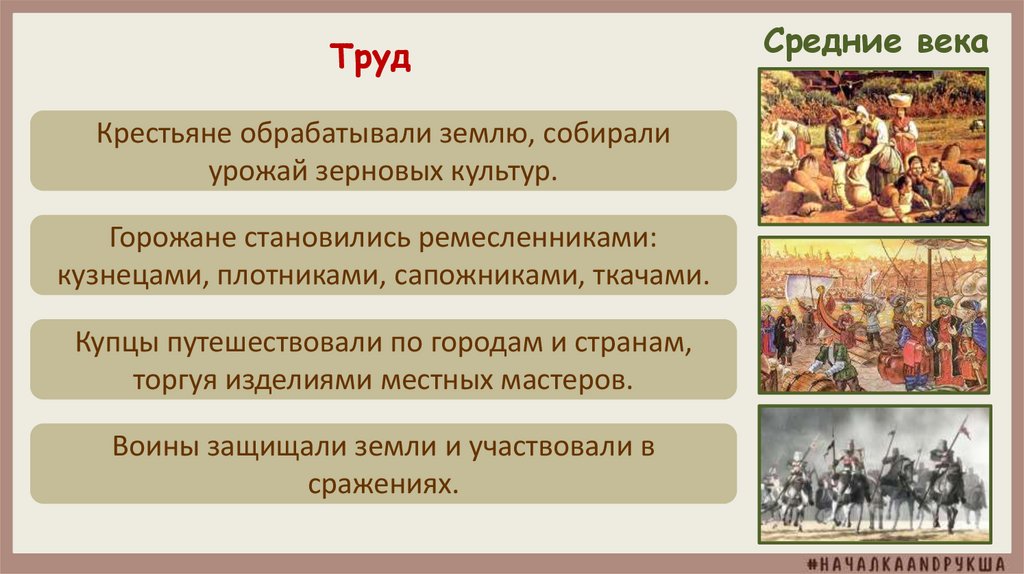 Труд

Средние века

Крестьяне обрабатывали землю, собирали урожай зерновых культур.

Горожане становились ремесленниками: кузнецами, плотниками, сапожниками, ткачами.

Купцы путешествовали по городам и странам, торгуя изделиями местных мастеров.

Воины защищали земли и участвовали в сражениях.

#НАЧАЛКААNDРУКША